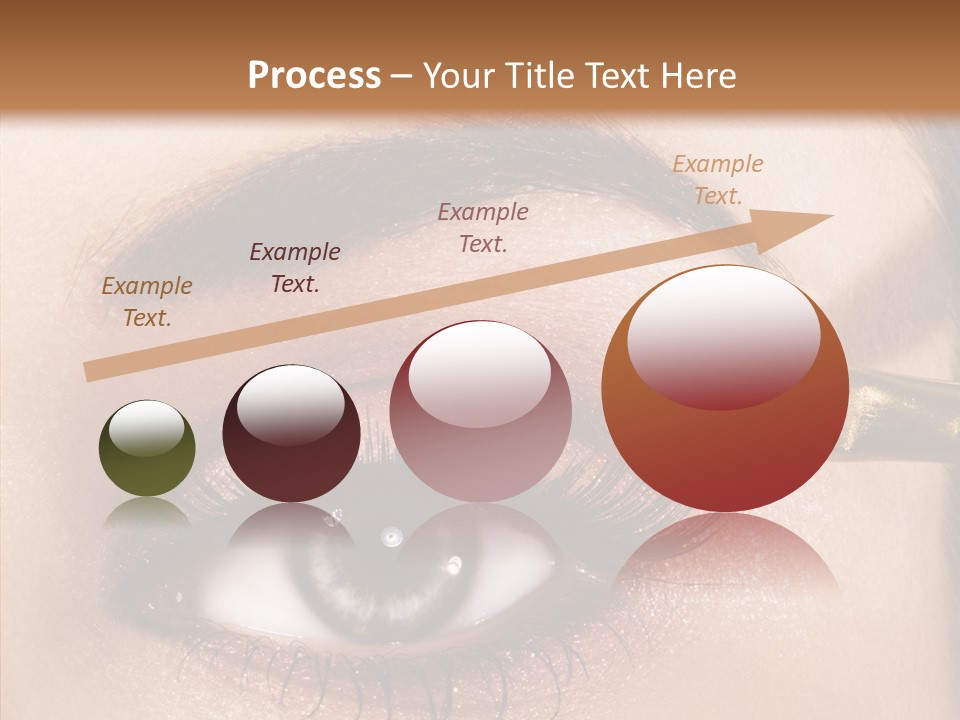 Process – Your Title Text Here

Example Text.

Example Text.

Example Text.

Example Text.